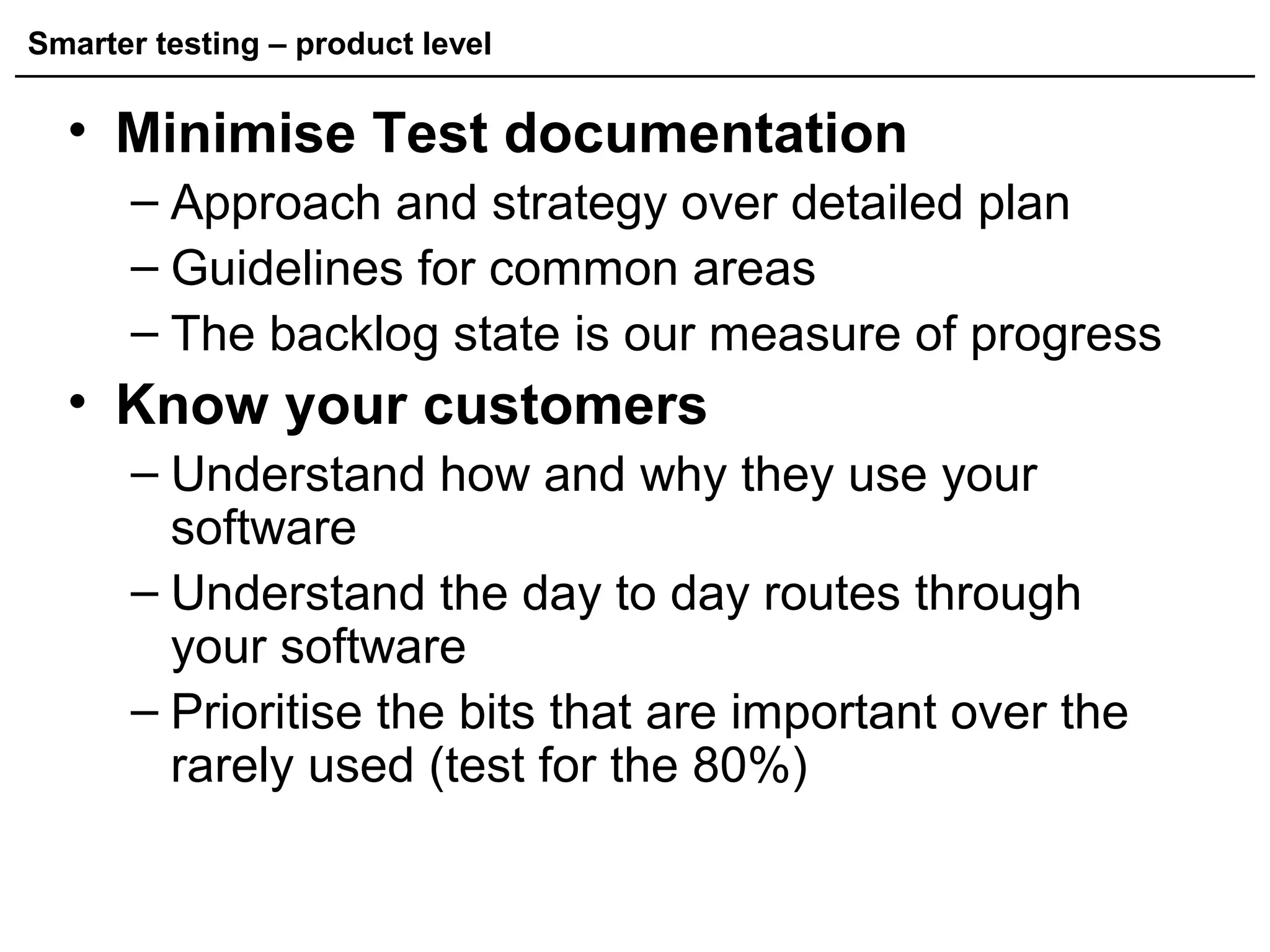 Smarter testing – product level

• Minimise Test documentation
– Approach and strategy over detailed plan
– Guidelines for common areas
– The backlog state is our measure of progress

• Know your customers
– Understand how and why they use your software
– Understand the day to day routes through your software
– Prioritise the bits that are important over the rarely used (test for the 80%)